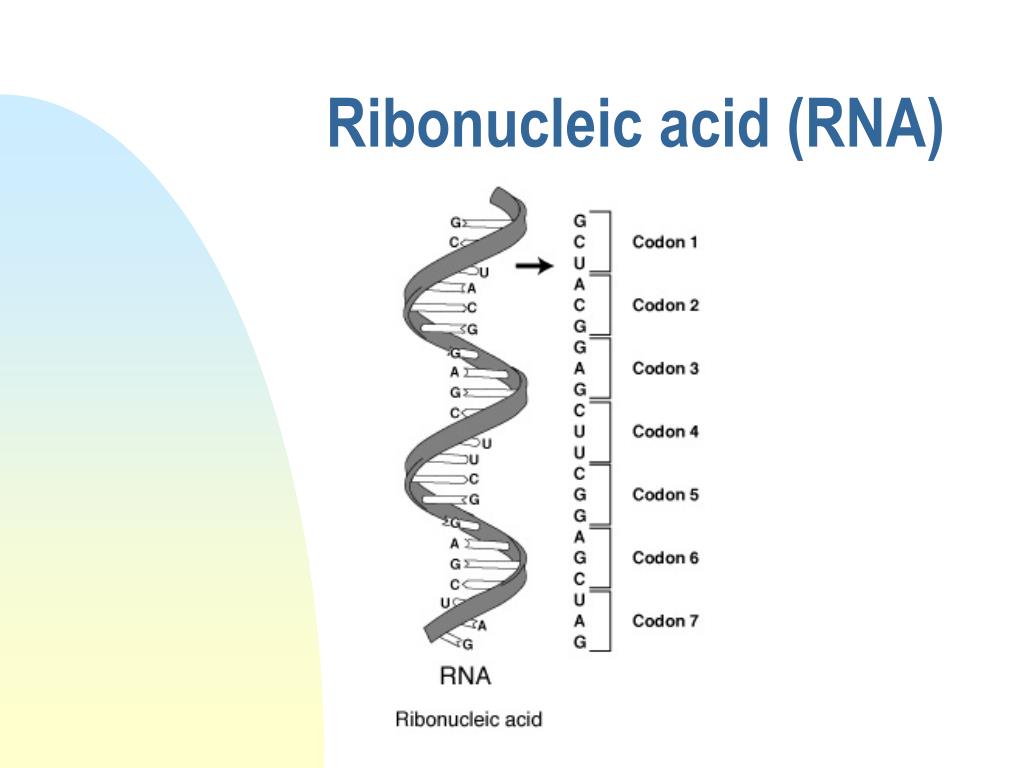 Ribonucleic acid (RNA)

G
C
U
A
C
G
G
A
G
C
U
U
C
G
G
A
G
C
U
A
G

G
C
U
A
C
G
G
A
G
C
U
U
C
G
G
A
G
C
U
A
G

Codon 1
Codon 2
Codon 3
Codon 4
Codon 5
Codon 6
Codon 7

RNA

Ribonucleic acid